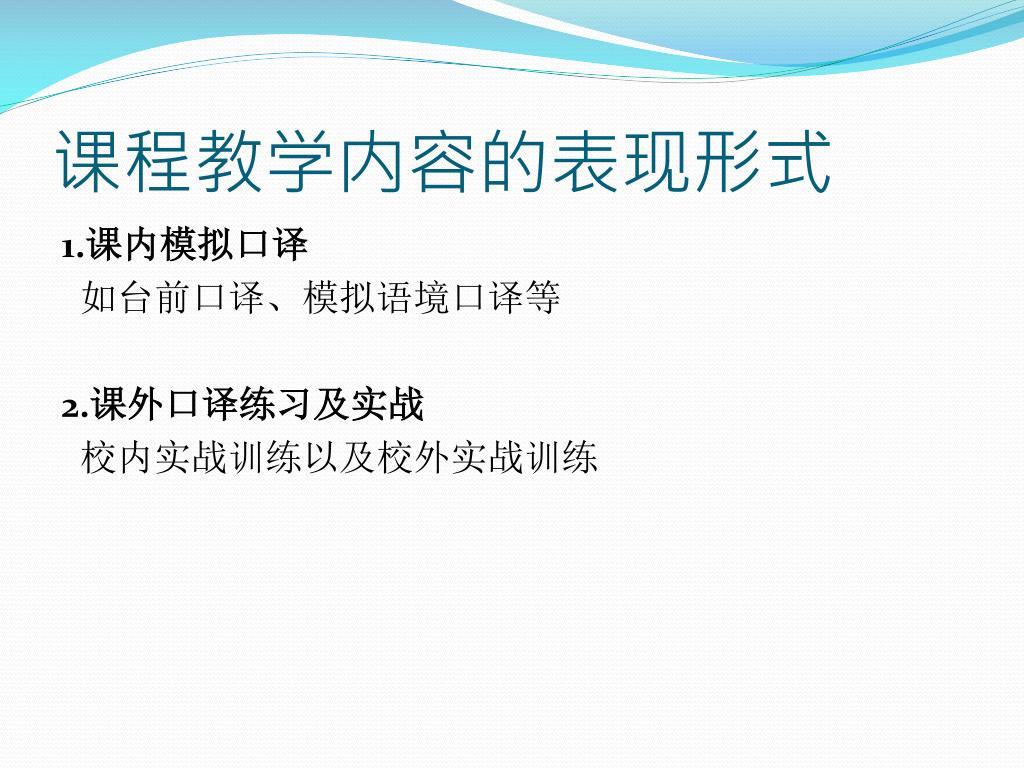 课程教学内容的表现形式

1.课内模拟口译

如台前口译、模拟语境口译等

2.课外口译练习及实战

校内实战训练以及校外实战训练